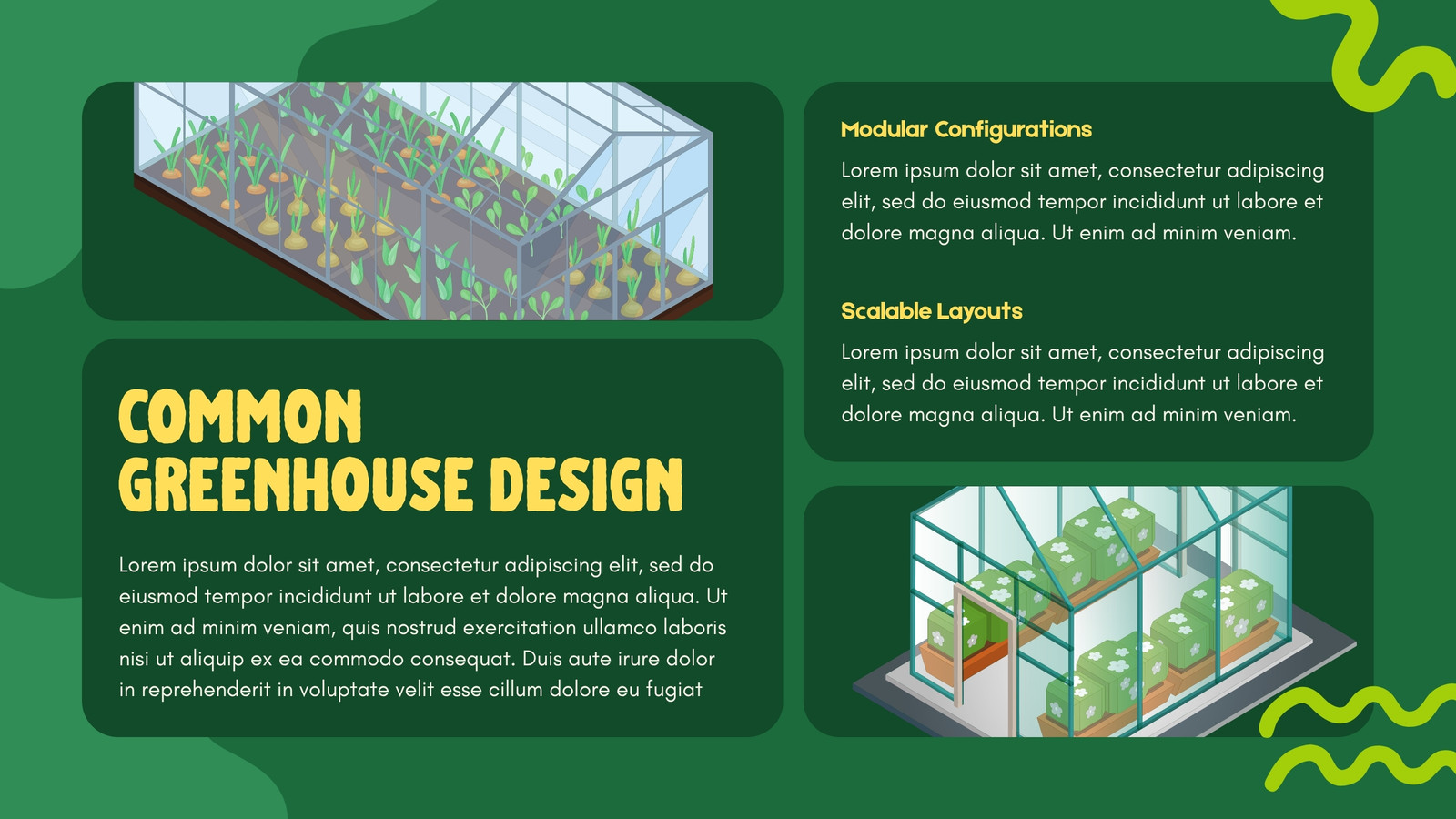 COMMON GREENHOUSE DESIGN

Lorem ipsum dolor sit amet, consectetur adipiscing elit, sed do eiusmod tempor incididunt ut labore et dolore magna aliqua. Ut enim ad minim veniam, quis nostrud exercitation ullamco laboris nisi ut aliquip ex ea commodo consequat. Duis aute irure dolor in reprehenderit in voluptate velit esse cillum dolore eu fugiat

Modular Configurations

Lorem ipsum dolor sit amet, consectetur adipiscing elit, sed do eiusmod tempor incididunt ut labore et dolore magna aliqua. Ut enim ad minim veniam.

Scalable Layouts

Lorem ipsum dolor sit amet, consectetur adipiscing elit, sed do eiusmod tempor incididunt ut labore et dolore magna aliqua. Ut enim ad minim veniam.